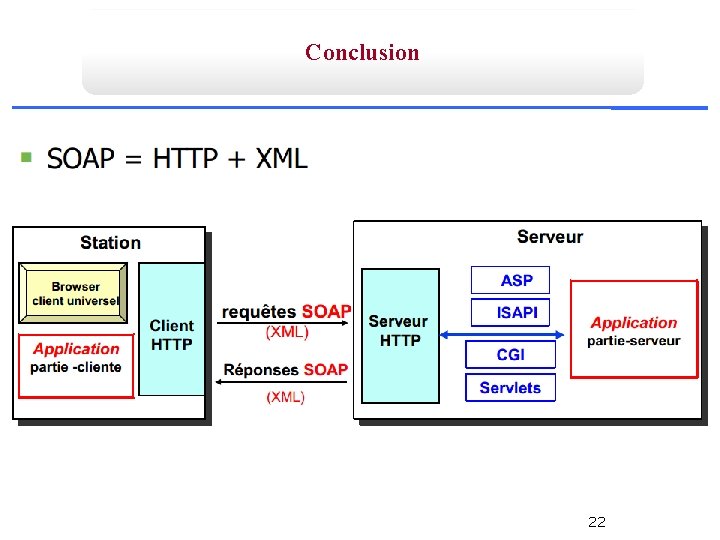 Conclusion

SOAP = HTTP + XML

Station

Browser client universel

Application partie -cliente

Client HTTP

requêtes SOAP (XML)

Réponses SOAP (XML)

Serveur

Serveur HTTP

ASP

ISAPI

CGI

Servlets

Application partie-serveur

22